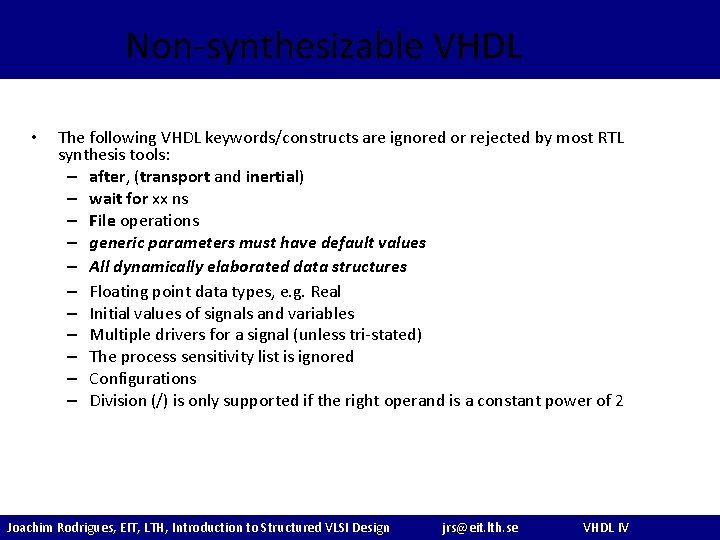 Non-synthesizable VHDL

• The following VHDL keywords/constructs are ignored or rejected by most RTL synthesis tools:
– after, (transport and inertial)
– wait for xx ns
– File operations
– generic parameters must have default values
– All dynamically elaborated data structures
– Floating point data types, e.g. Real
– Initial values of signals and variables
– Multiple drivers for a signal (unless tri-stated)
– The process sensitivity list is ignored
– Configurations
– Division (/) is only supported if the right operand is a constant power of 2

Joachim Rodrigues, EIT, LTH, Introduction to Structured VLSI Design jrs@eit.lth.se VHDL IV